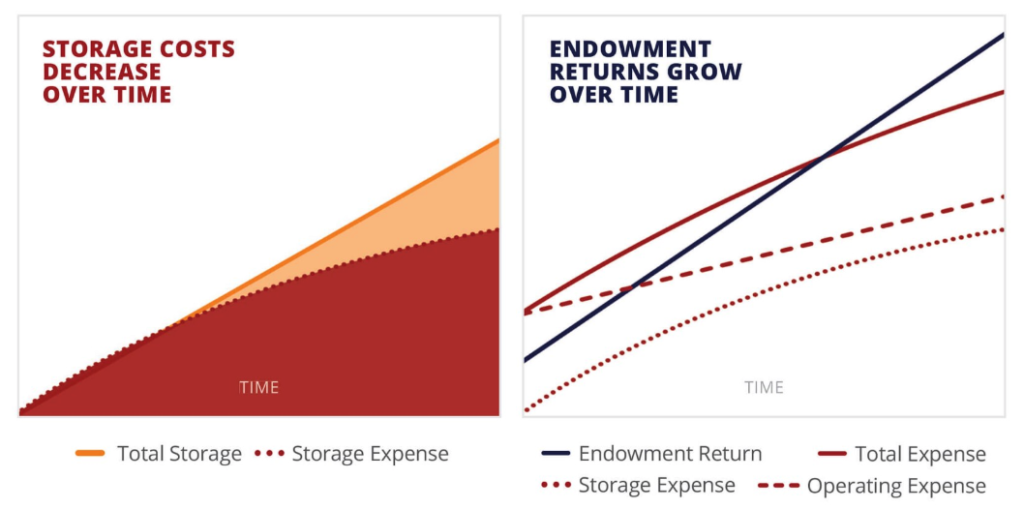 STORAGE COSTS DECREASE OVER TIME

TIME

Total Storage
Storage Expense

ENDOWMENT RETURNS GROW OVER TIME

TIME

Endowment Return
Total Expense
Storage Expense
Operating Expense